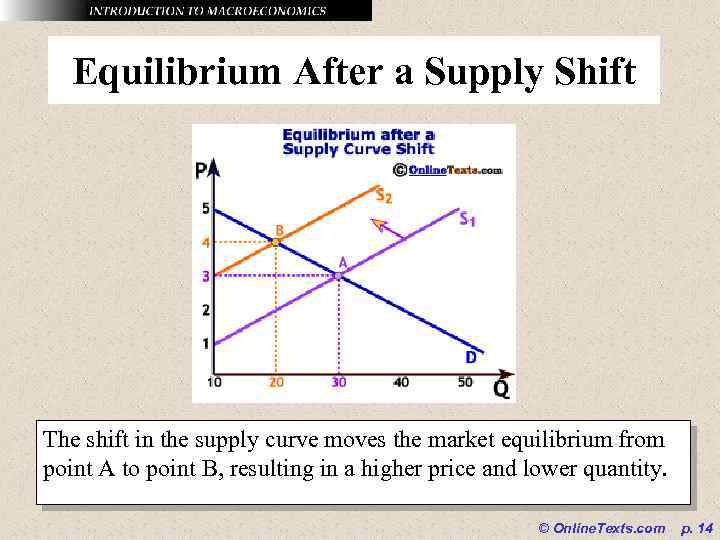 INTRODUCTION TO MACROECONOMICS

Equilibrium After a Supply Shift

Equilibrium after a Supply Curve Shift

© OnlineTexts.com

P

5
4
3
2
1

$S_2$

$S_1$

B

A

D

10 20 30 40 50

Q

The shift in the supply curve moves the market equilibrium from point A to point B, resulting in a higher price and lower quantity.

© OnlineTexts.com p. 14